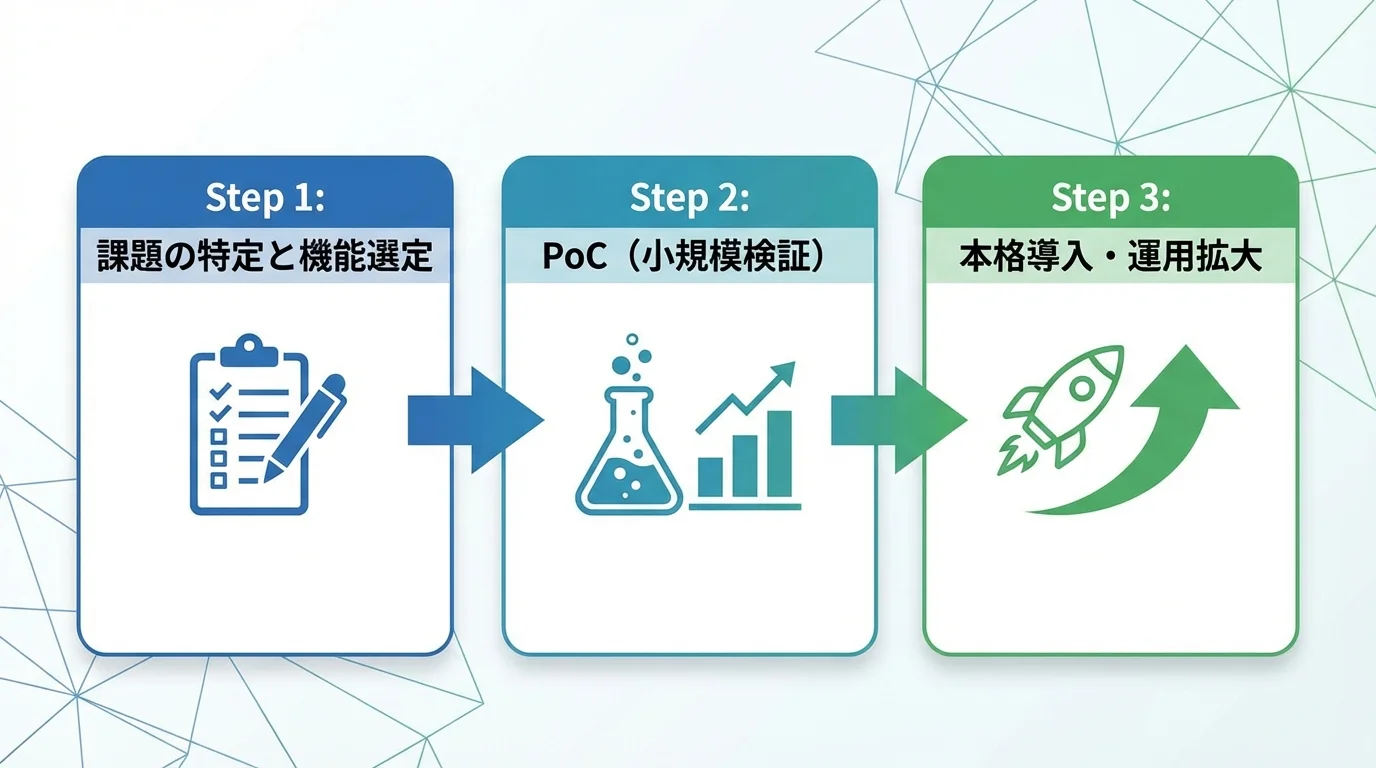 Step 1:
課題の特定と機能選定

Step 2:
PoC（小規模検証）

Step 3:
本格導入・運用拡大